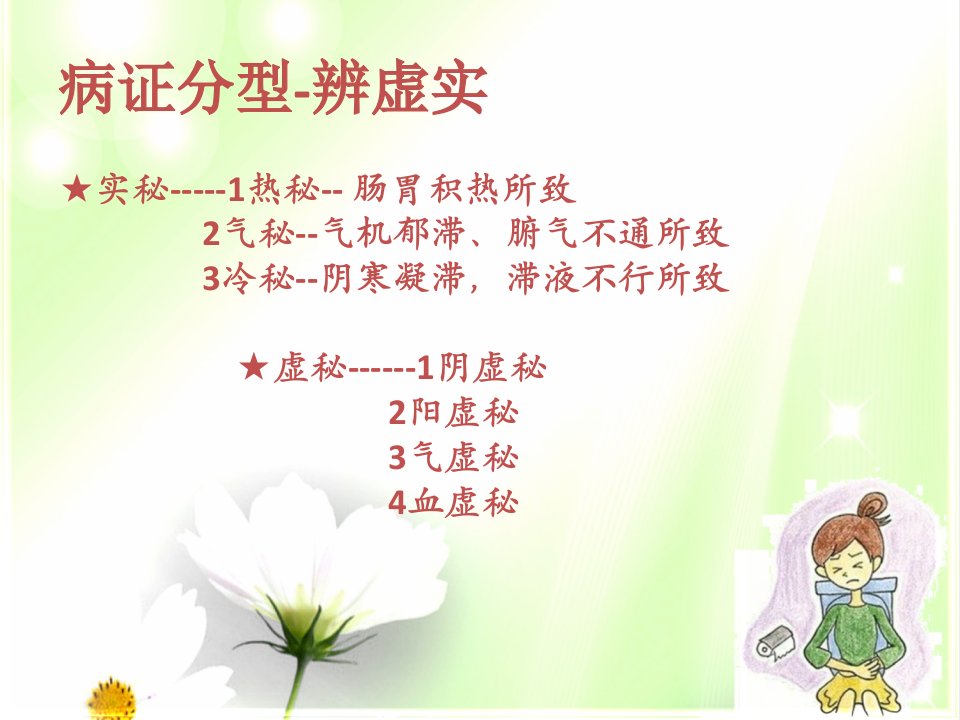 病证分型-辨虚实

★实秘-----1热秘-- 肠胃积热所致
2气秘--气机郁滞、腑气不通所致
3冷秘--阴寒凝滞，滞液不行所致

★虚秘------1阴虚秘
2阳虚秘
3气虚秘
4血虚秘